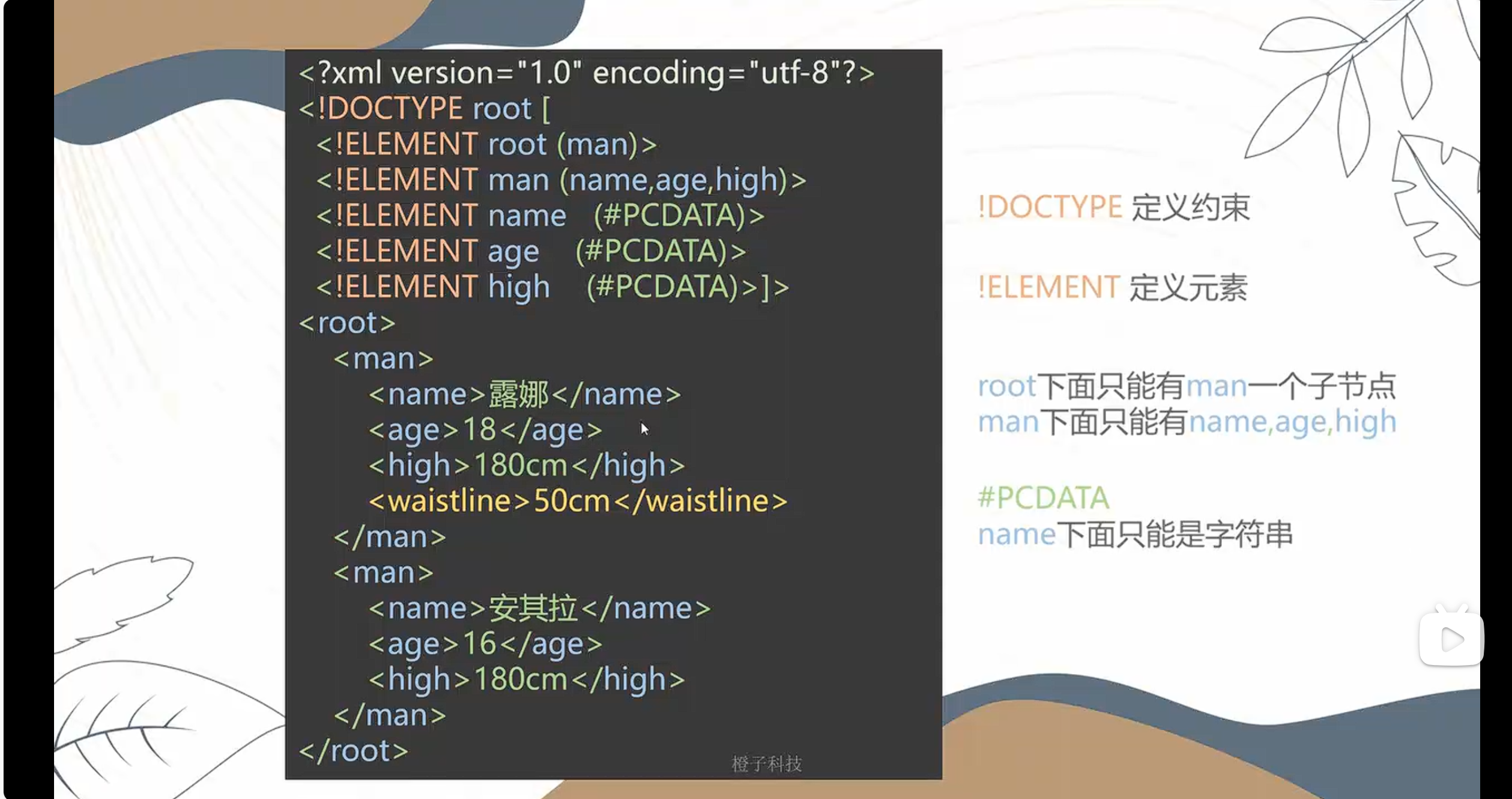 <?xml version="1.0" encoding="utf-8"?>
<!DOCTYPE root [
<!ELEMENT root (man)>
<!ELEMENT man (name,age,high)>
<!ELEMENT name (#PCDATA)>
<!ELEMENT age (#PCDATA)>
<!ELEMENT high (#PCDATA)>]>
<root>
<man>
<name>露娜</name>
<age>18</age>
<high>180cm</high>
<waistline>50cm</waistline>
</man>
<man>
<name>安其拉</name>
<age>16</age>
<high>180cm</high>
</man>
</root>

橙子科技

!DOCTYPE 定义约束

!ELEMENT 定义元素

root下面只能有man一个子节点
man下面只能有name,age,high

#PCDATA
name下面只能是字符串